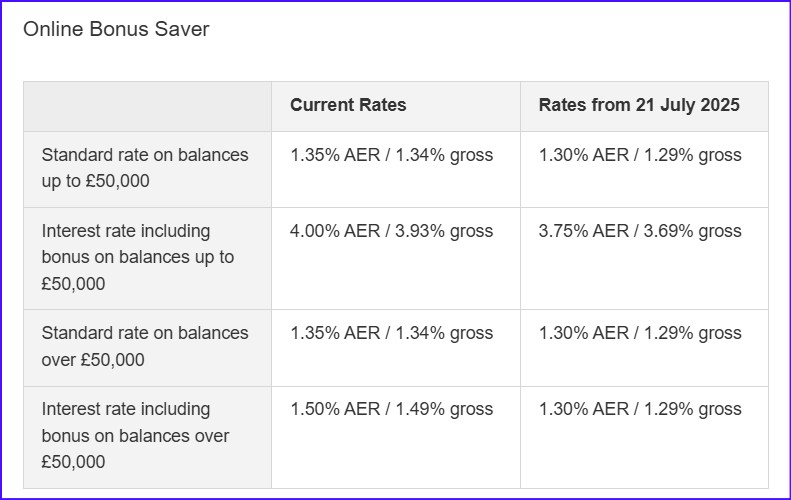 Online Bonus Saver

| | Current Rates | Rates from 21 July 2025 |
|---|---|---|
| Standard rate on balances up to £50,000 | 1.35% AER / 1.34% gross | 1.30% AER / 1.29% gross |
| Interest rate including bonus on balances up to £50,000 | 4.00% AER / 3.93% gross | 3.75% AER / 3.69% gross |
| Standard rate on balances over £50,000 | 1.35% AER / 1.34% gross | 1.30% AER / 1.29% gross |
| Interest rate including bonus on balances over £50,000 | 1.50% AER / 1.49% gross | 1.30% AER / 1.29% gross |